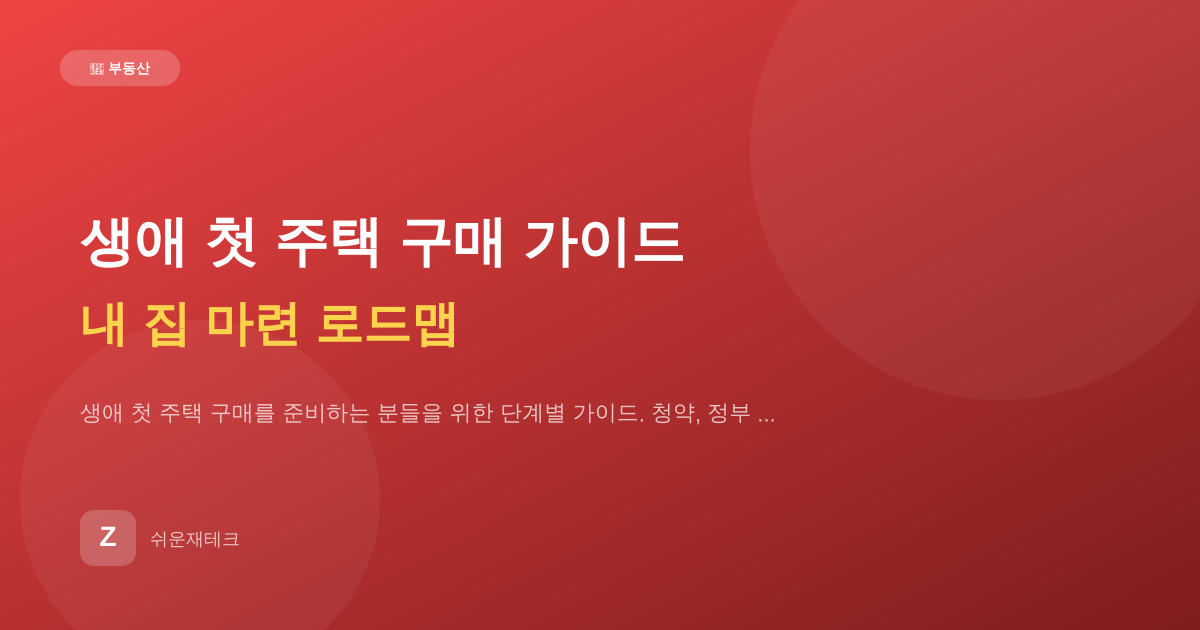 부동산

생애 첫 주택 구매 가이드

내 집 마련 로드맵

생애 첫 주택 구매를 준비하는 분들을 위한 단계별 가이드. 청약, 정부 ...

Z

쉬운재테크